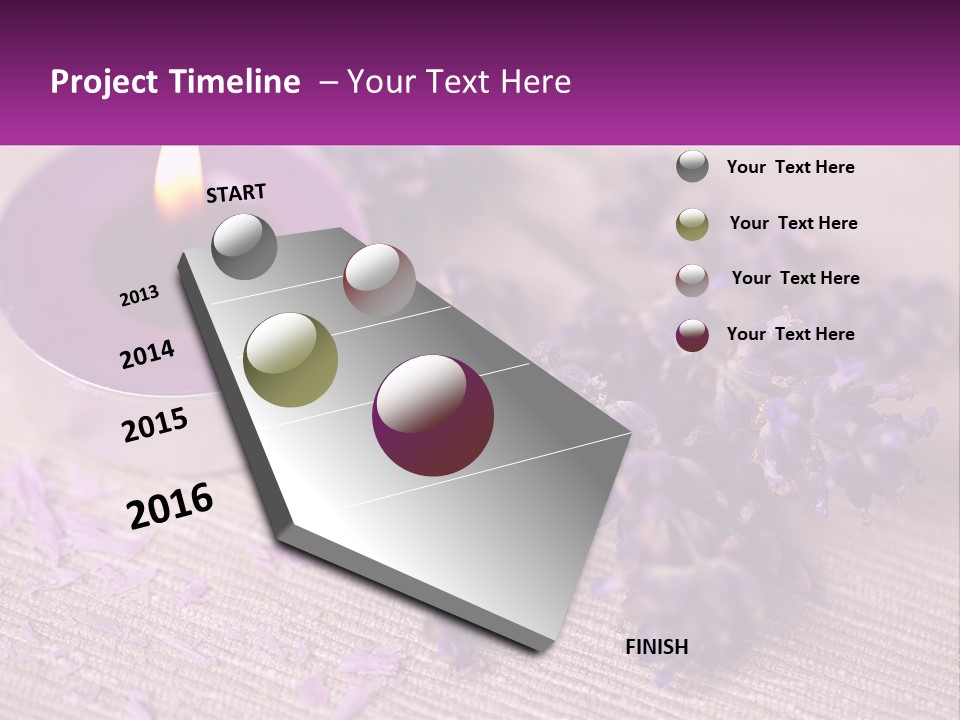 Project Timeline – Your Text Here

START

2013

2014

2015

2016

FINISH

Your Text Here

Your Text Here

Your Text Here

Your Text Here